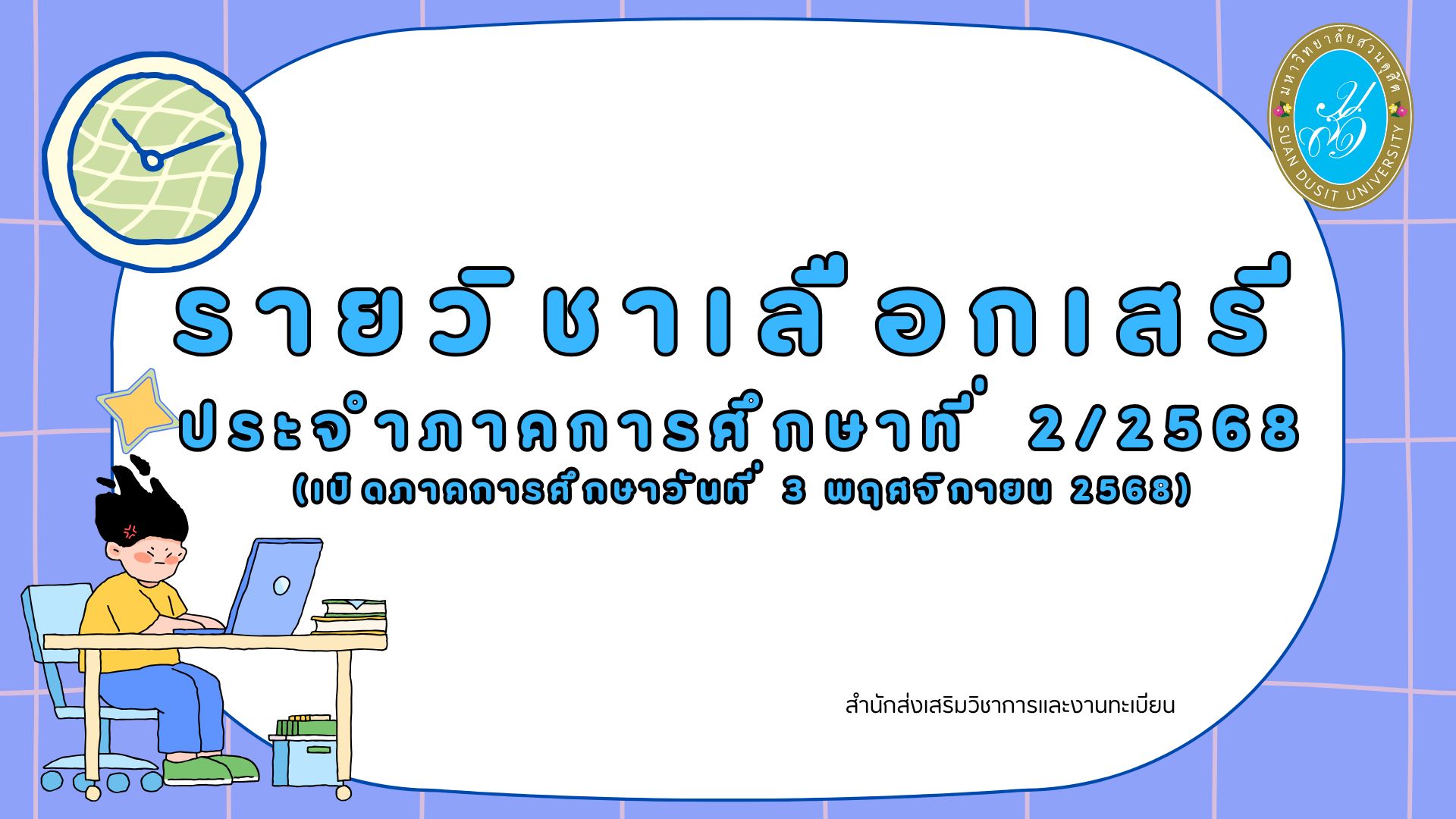 มหาวิทยาลัยสวนดุสิต
SUAN DUSIT UNIVERSITY

รายวิชาเลือกเสรี
ประจำภาคการศึกษาที่ 2/2568
(เปิดภาคการศึกษาวันที่ 3 พฤศจิกายน 2568)

สำนักส่งเสริมวิชาการและงานทะเบียน